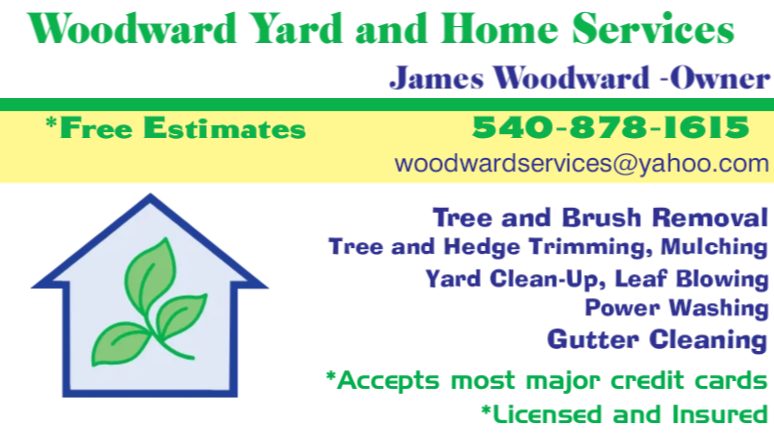 Woodward Yard and Home Services

James Woodward -Owner

*Free Estimates

540-878-1615

woodwardservices@yahoo.com

Tree and Brush Removal
Tree and Hedge Trimming, Mulching
Yard Clean-Up, Leaf Blowing
Power Washing
Gutter Cleaning

*Accepts most major credit cards
*Licensed and Insured